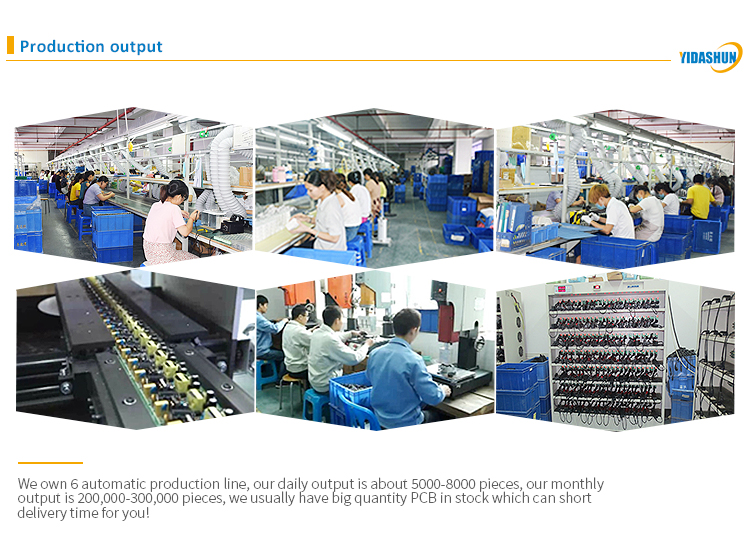 Production output

YIDASHUN

We own 6 automatic production line, our daily output is about 5000-8000 pieces, our monthly output is 200,000-300,000 pieces, we usually have big quantity PCB in stock which can short delivery time for you!